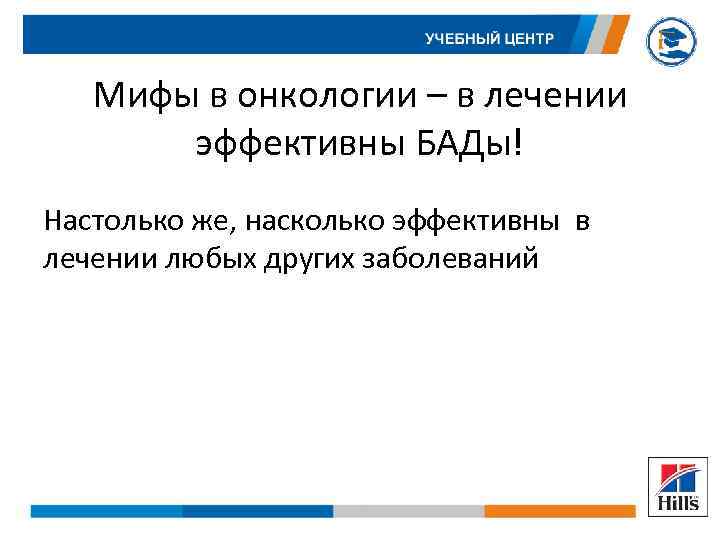 УЧЕБНЫЙ ЦЕНТР

Мифы в онкологии – в лечении эффективны БАДы!

Настолько же, насколько эффективны в лечении любых других заболеваний

Hill's